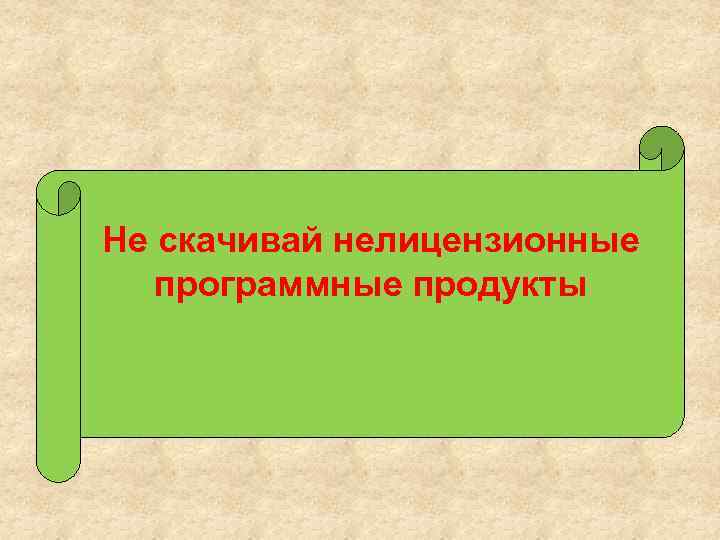 Не скачивай нелицензионные программные продукты